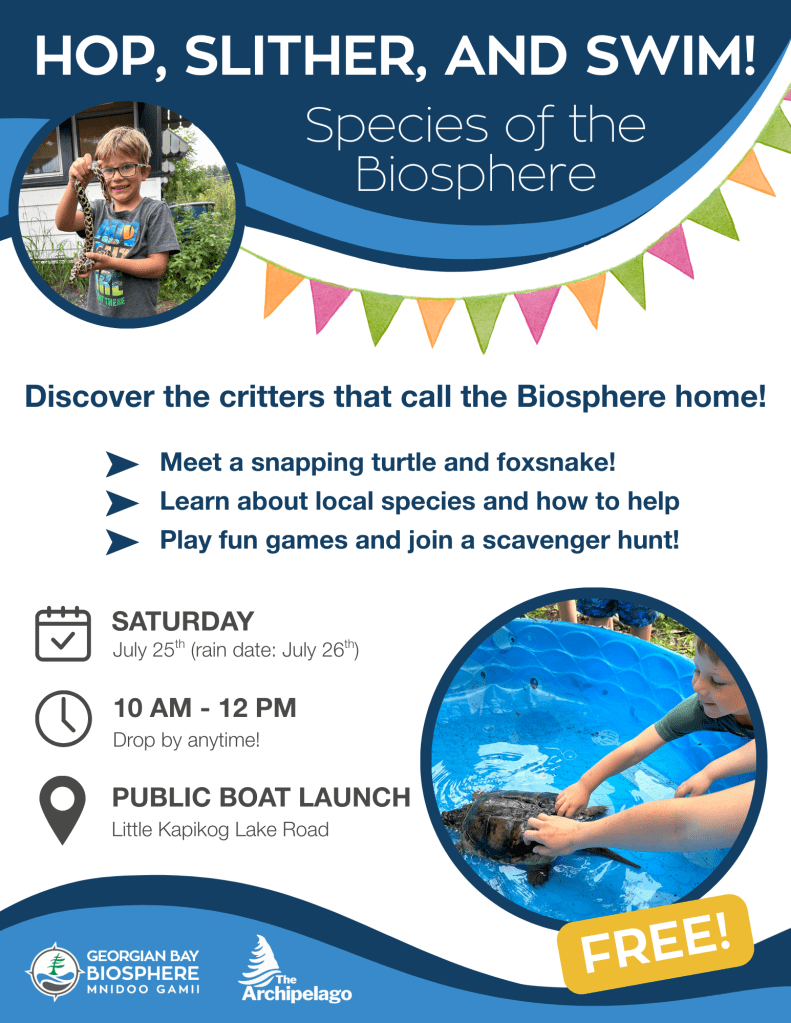 HOP, SLITHER, AND SWIM!

Species of the Biosphere

Discover the critters that call the Biosphere home!

Meet a snapping turtle and foxsnake!

Learn about local species and how to help

Play fun games and join a scavenger hunt!

SATURDAY
July 25$^{th}$ (rain date: July 26$^{th}$)

10 AM - 12 PM
Drop by anytime!

PUBLIC BOAT LAUNCH
Little Kapikog Lake Road

FREE!

GEORGIAN BAY BIOSPHERE MNIDOO GAMII

The Archipelago